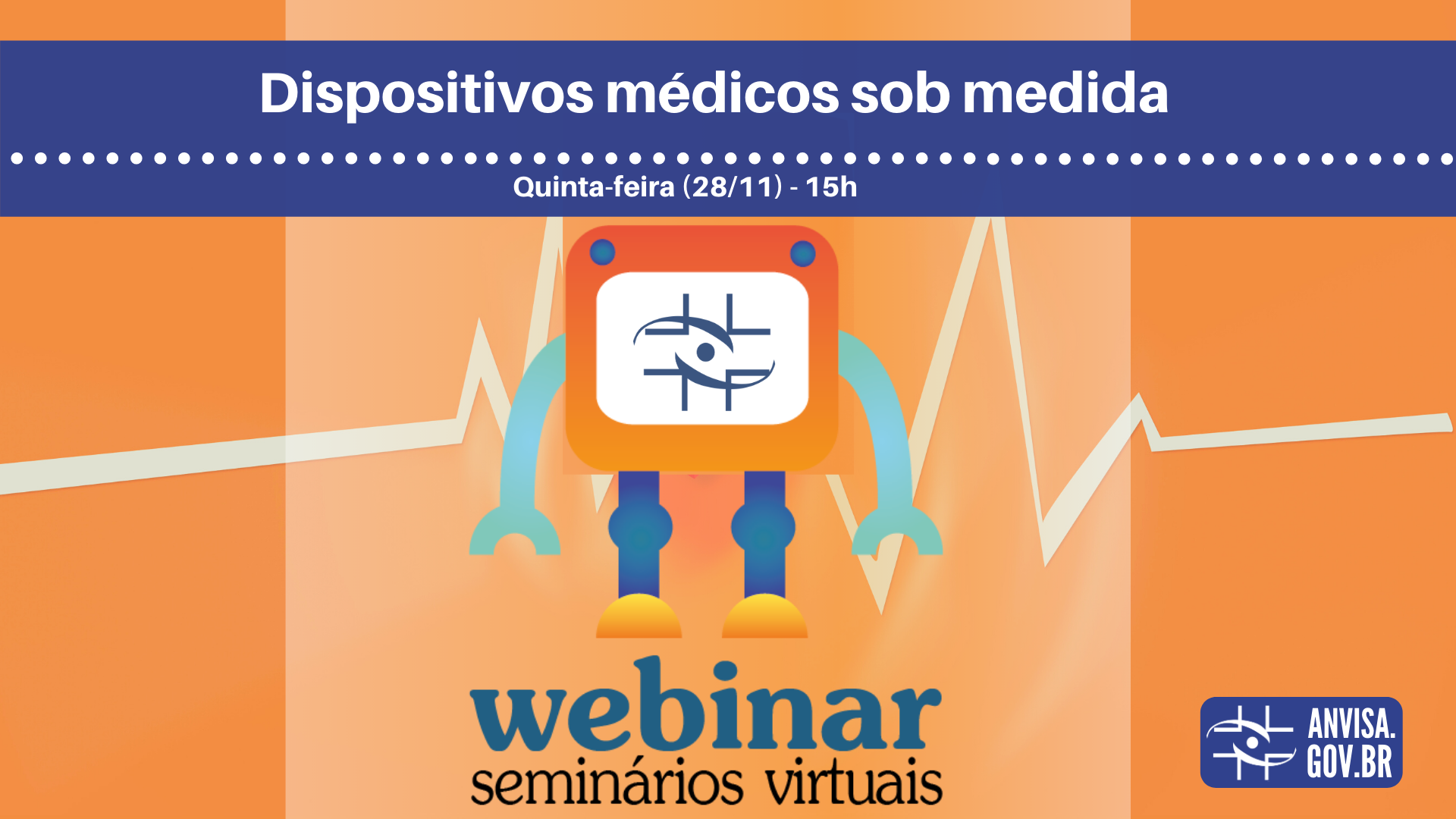 Dispositivos médicos sob medida

Quinta-feira (28/11) - 15h

webinar
seminários virtuais

ANVISA.
GOV.BR